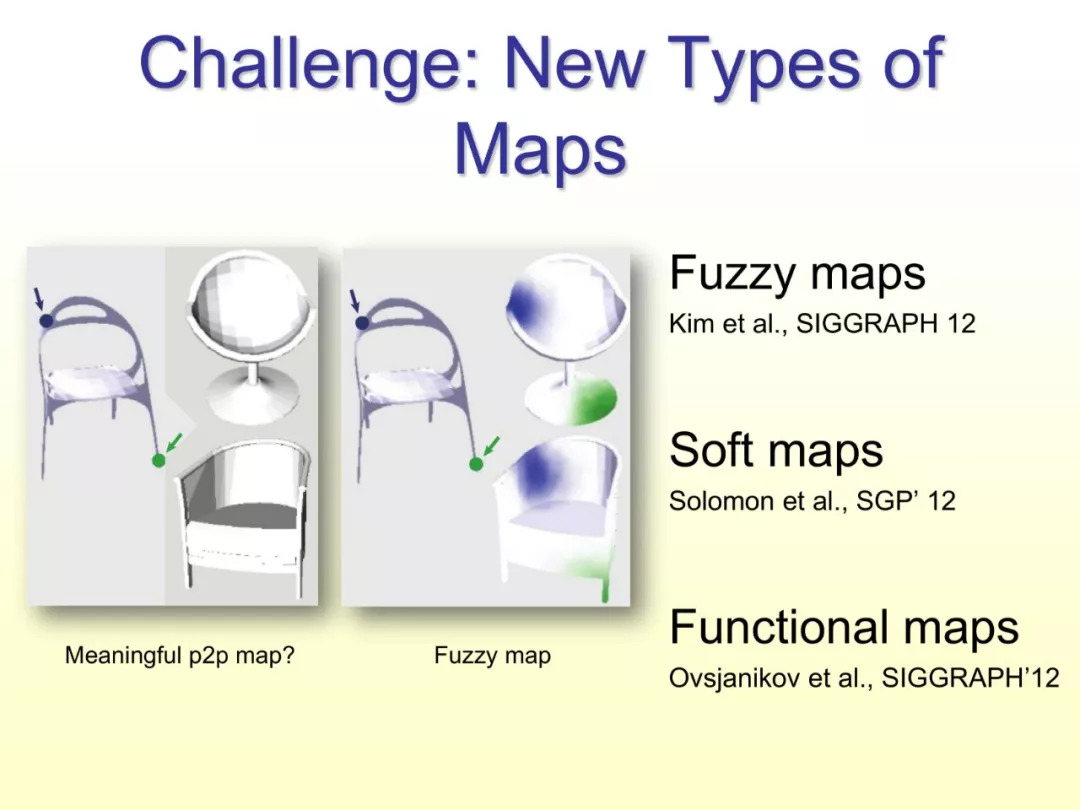 Challenge: New Types of Maps

Meaningful p2p map?

Fuzzy map

Fuzzy maps
Kim et al., SIGGRAPH 12

Soft maps
Solomon et al., SGP' 12

Functional maps
Ovsjanikov et al., SIGGRAPH'12